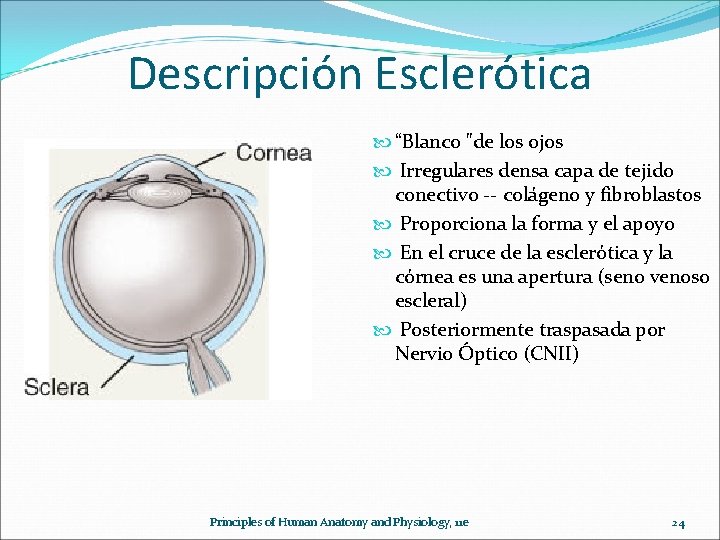 Descripción Esclerótica

Cornea

Sclera

“Blanco "de los ojos

Irregulares densa capa de tejido conectivo -- colágeno y fibroblastos

Proporciona la forma y el apoyo

En el cruce de la esclerótica y la córnea es una apertura (seno venoso escleral)

Posteriormente traspasada por Nervio Óptico (CNII)

Principles of Human Anatomy and Physiology, 11e

24